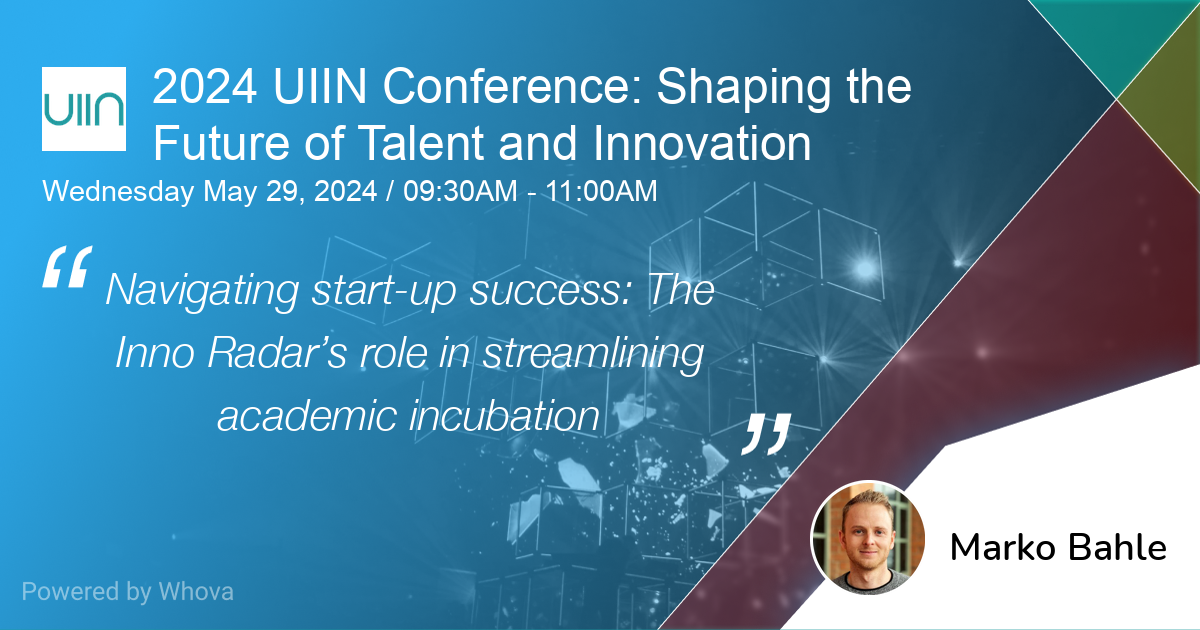 UIIN

2024 UIIN Conference: Shaping the Future of Talent and Innovation

Wednesday May 29, 2024 / 09:30AM - 11:00AM

“ Navigating start-up success: The Inno Radar’s role in streamlining academic incubation ”

Marko Bahle

Powered by Whova